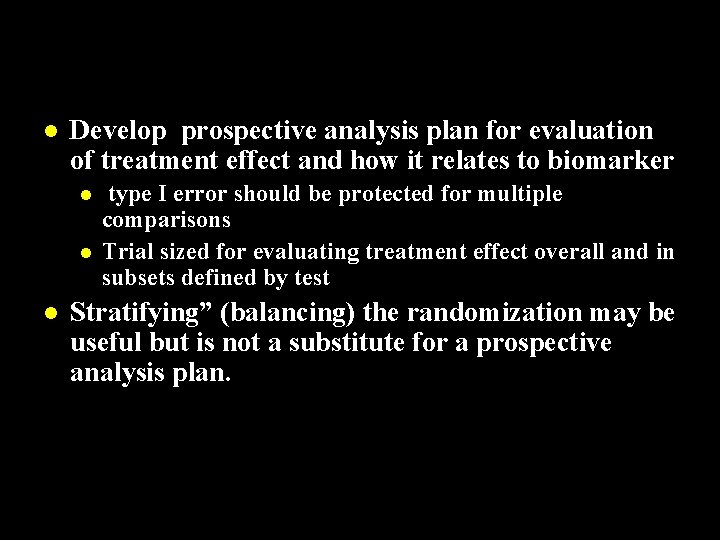 - Develop prospective analysis plan for evaluation of treatment effect and how it relates to biomarker
  - type I error should be protected for multiple comparisons
  - Trial sized for evaluating treatment effect overall and in subsets defined by test
- Stratifying” (balancing) the randomization may be useful but is not a substitute for a prospective analysis plan.